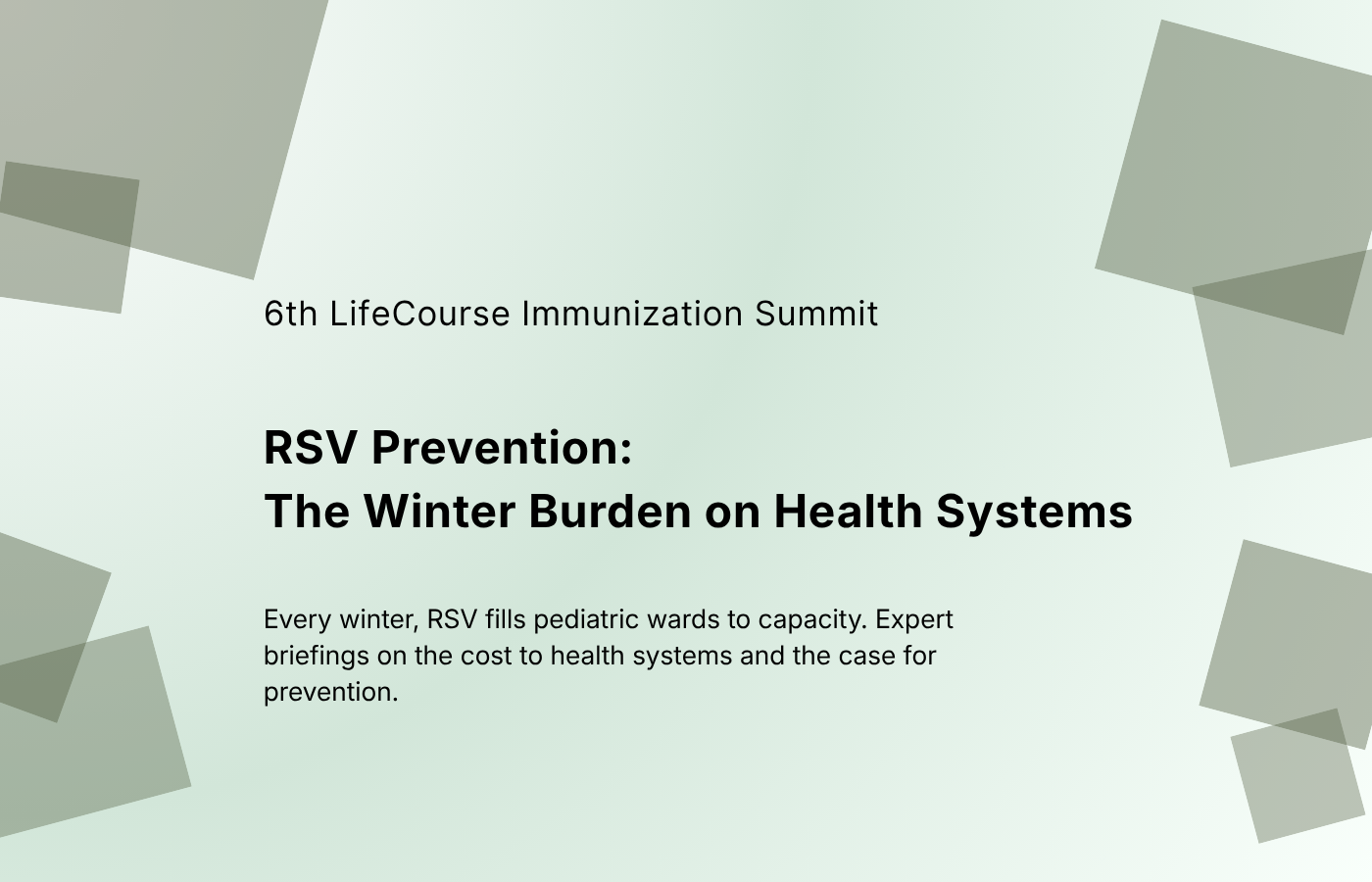 6th LifeCourse Immunization Summit

RSV Prevention:
The Winter Burden on Health Systems

Every winter, RSV fills pediatric wards to capacity. Expert briefings on the cost to health systems and the case for prevention.